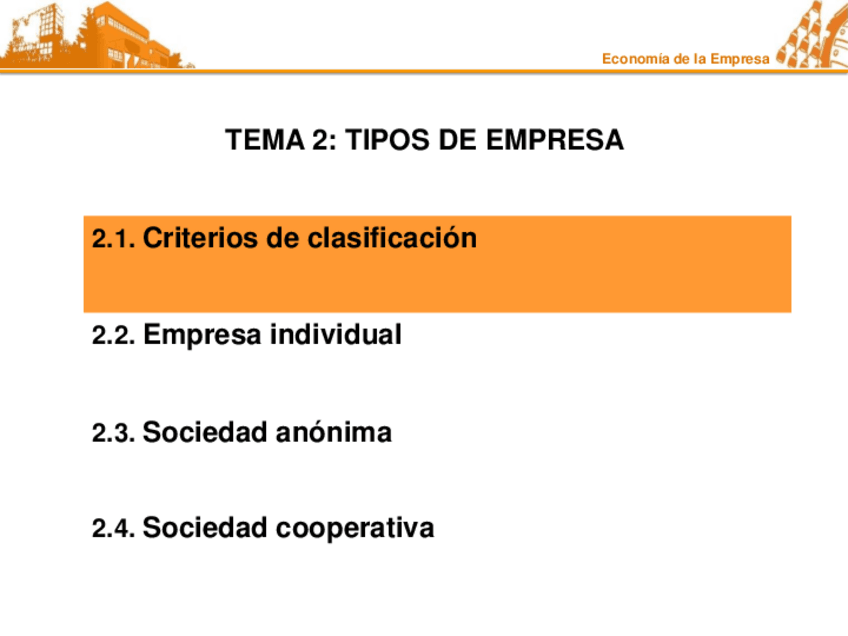 Economía de la Empresa

TEMA 2: TIPOS DE EMPRESA

2.1. Criterios de clasificación

2.2. Empresa individual

2.3. Sociedad anónima

2.4. Sociedad cooperativa